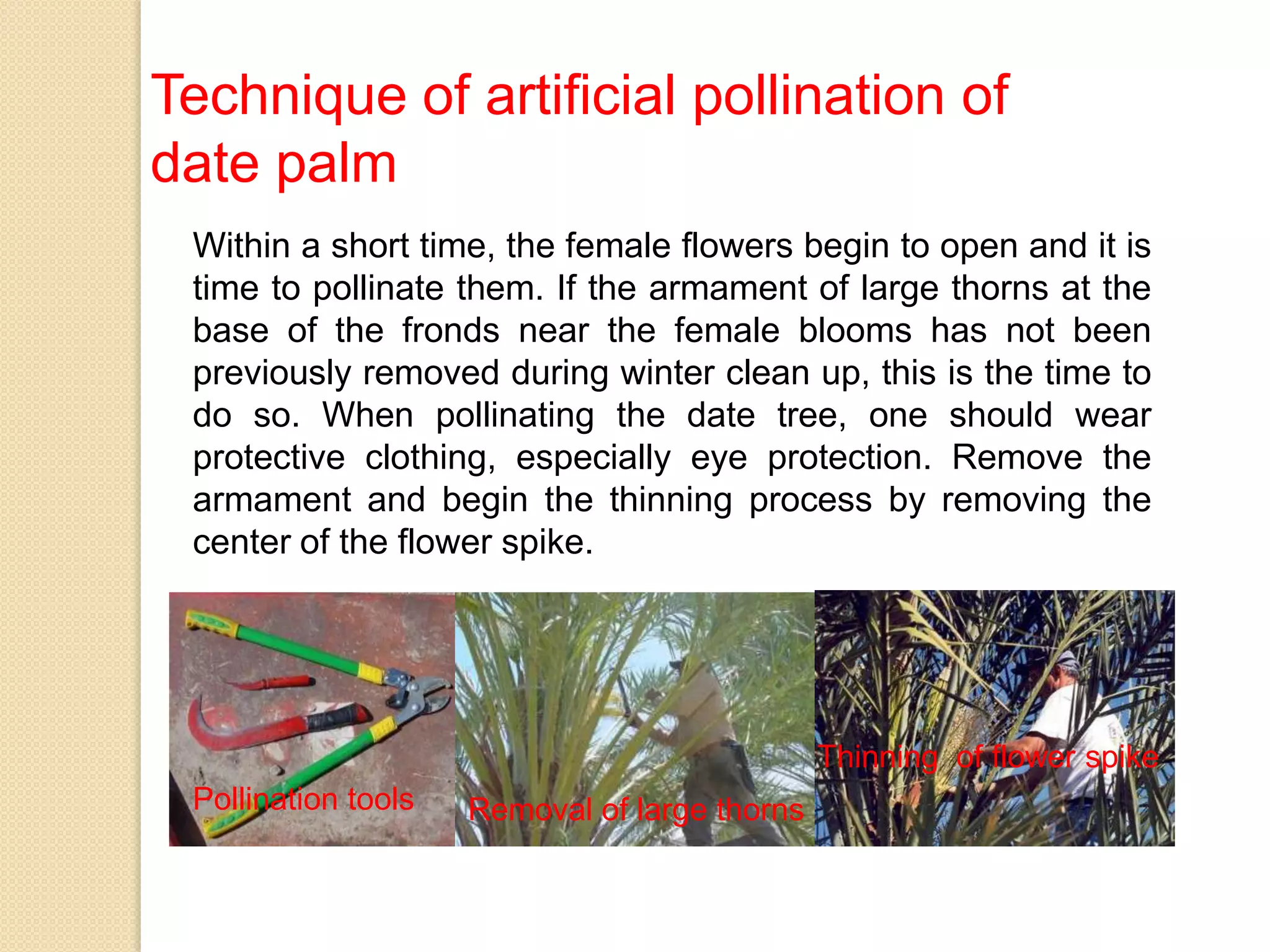 Technique of artificial pollination of date palm

Within a short time, the female flowers begin to open and it is time to pollinate them. If the armament of large thorns at the base of the fronds near the female blooms has not been previously removed during winter clean up, this is the time to do so. When pollinating the date tree, one should wear protective clothing, especially eye protection. Remove the armament and begin the thinning process by removing the center of the flower spike.

Pollination tools

Removal of large thorns

Thinning of flower spike